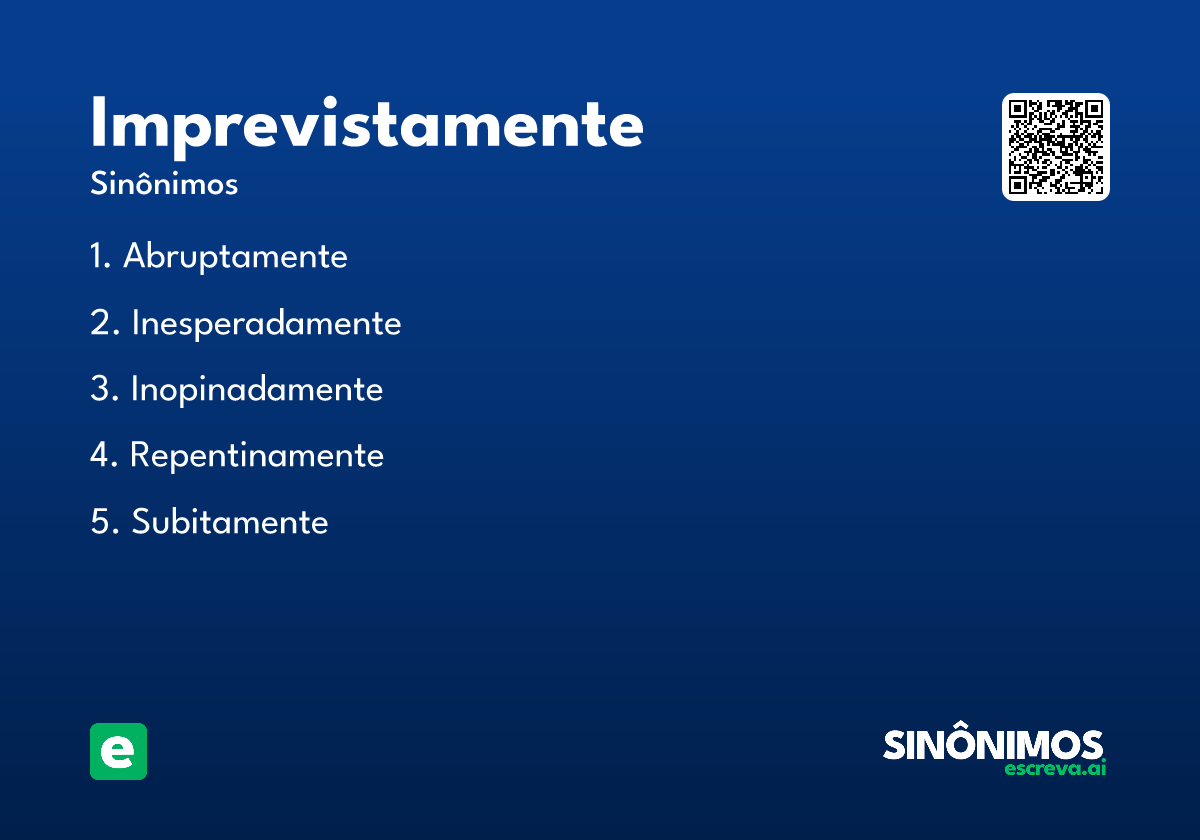 Imprevistamente
Sinônimos

1. Abruptamente
2. Inesperadamente
3. Inopinadamente
4. Repentinamente
5. Subitamente

e

SINÔNIMOS
escreva.ai